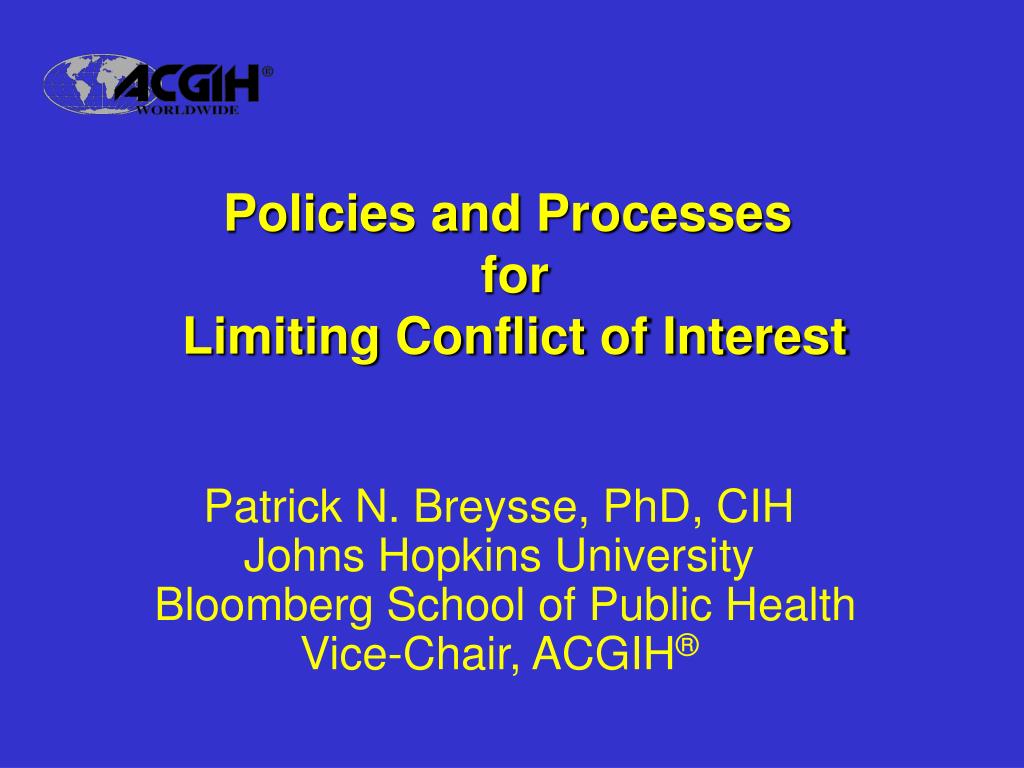 ACGIH®
WORLDWIDE

Policies and Processes
for
Limiting Conflict of Interest

Patrick N. Breysse, PhD, CIH
Johns Hopkins University
Bloomberg School of Public Health
Vice-Chair, ACGIH®